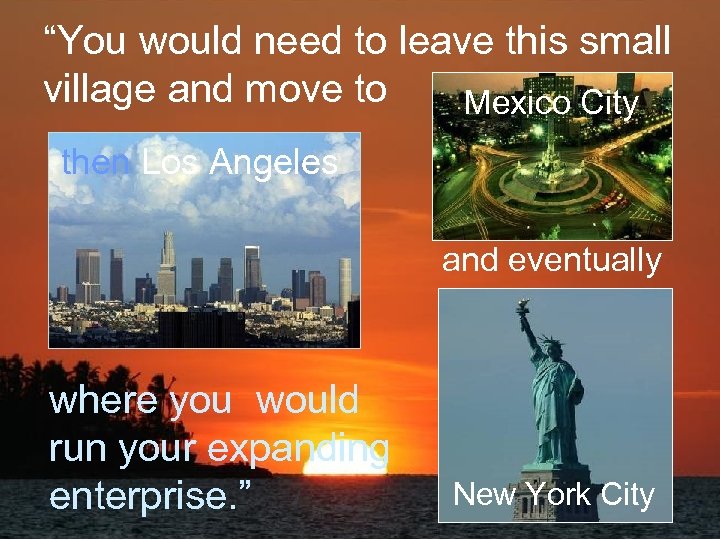 “You would need to leave this small village and move to

Mexico City

then Los Angeles

and eventually

New York City

where you would run your expanding enterprise.”